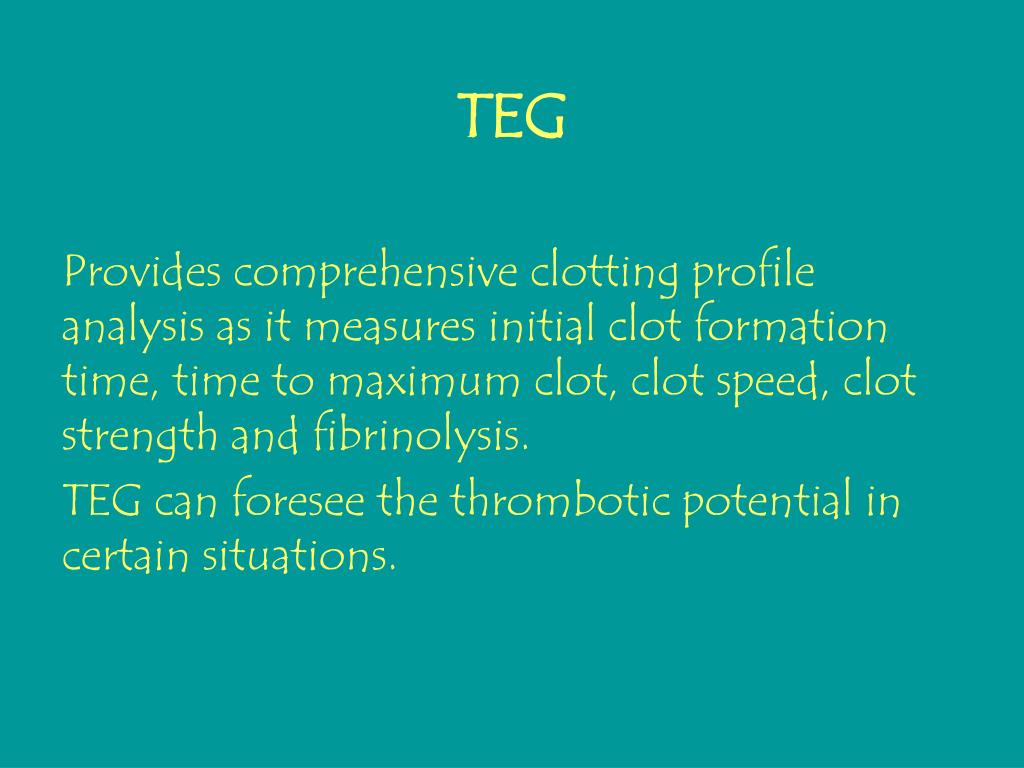 TEG

Provides comprehensive clotting profile analysis as it measures initial clot formation time, time to maximum clot, clot speed, clot strength and fibrinolysis.

TEG can foresee the thrombotic potential in certain situations.